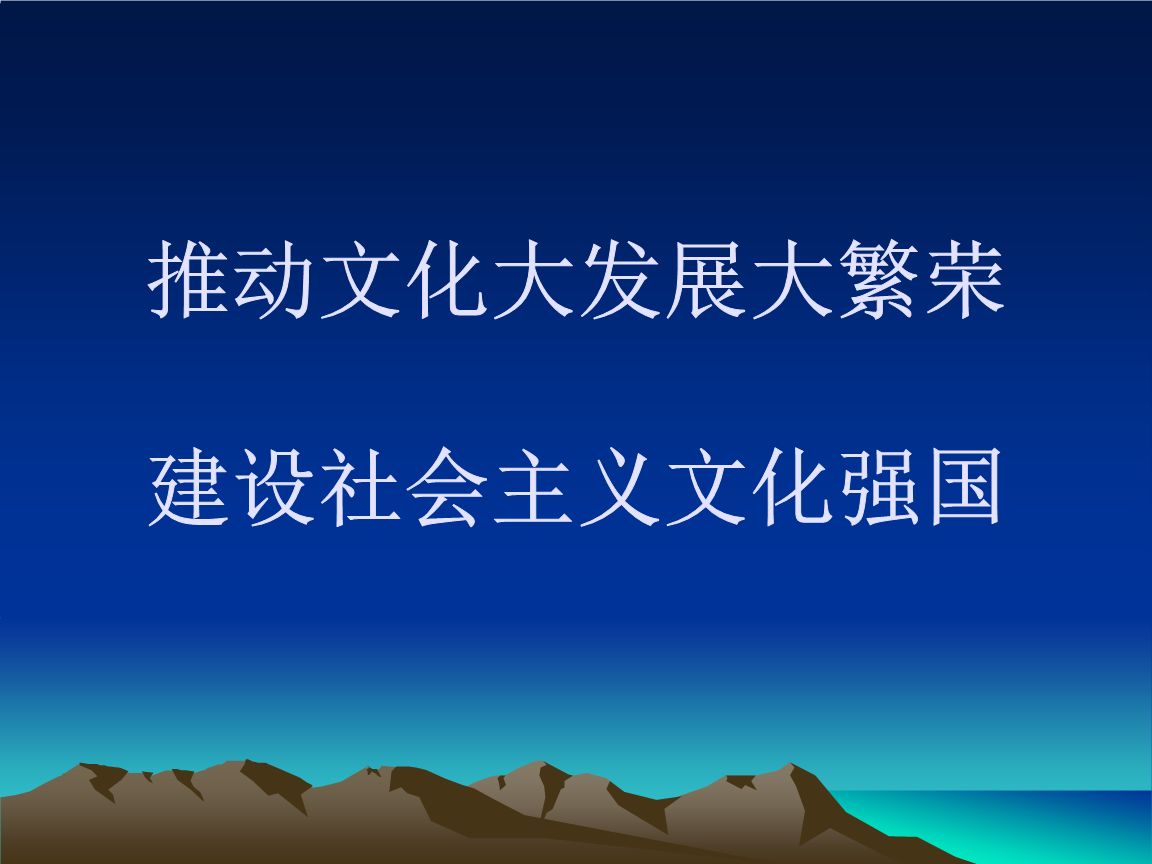 推动文化大发展大繁荣

建设社会主义文化强国